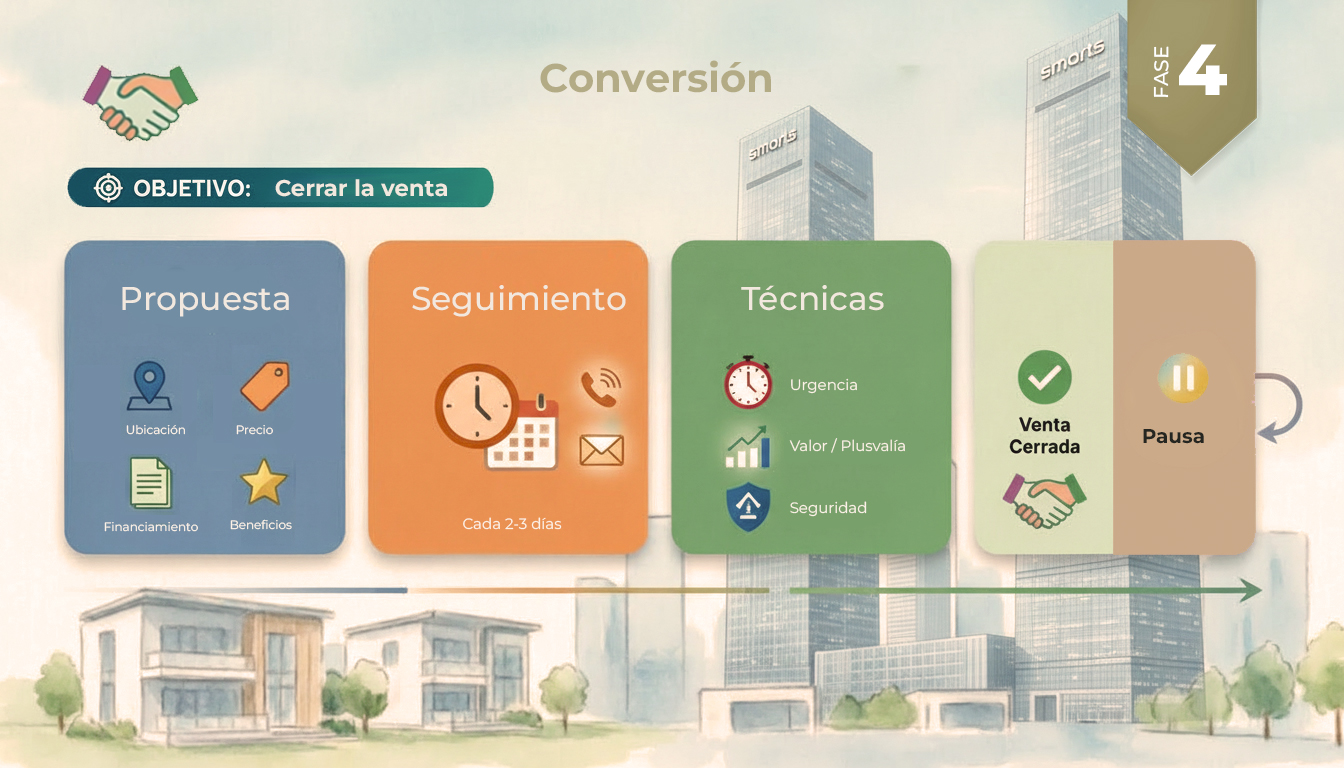 Conversión

FASE 4

smorts

smorts

OBJETIVO: Cerrar la venta

Propuesta

Ubicación
Precio
Financiamiento
Beneficios

Seguimiento

Cada 2-3 días

Técnicas

Urgencia
Valor / Plusvalía
Seguridad

Venta Cerrada

Pausa